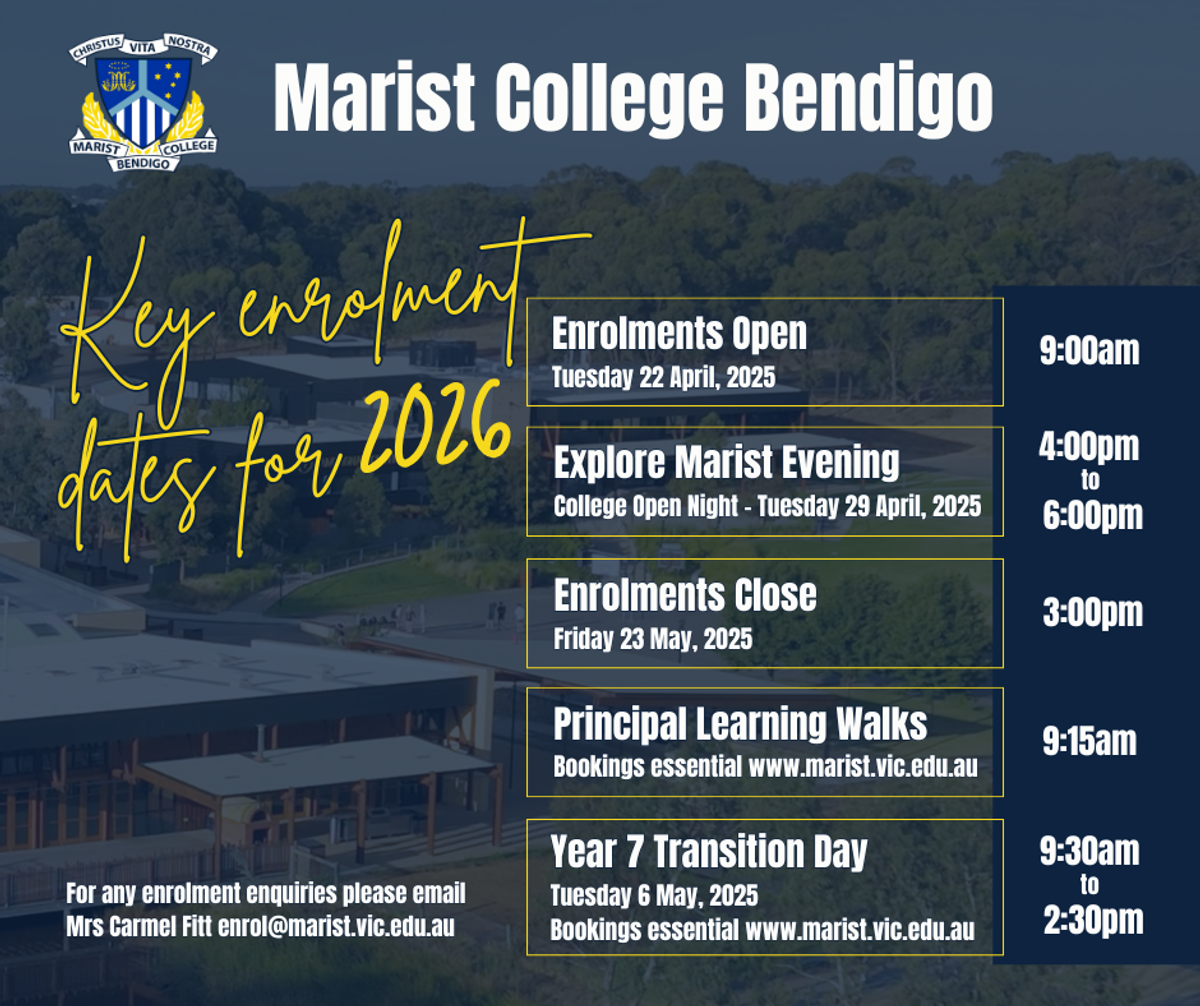 CHRISTUS VITA NOSTRA
MARIST COLLEGE
BENDIGO

Marist College Bendigo

Key enrolment dates for 2026

Enrolments Open
Tuesday 22 April, 2025

9:00am

Explore Marist Evening
College Open Night - Tuesday 29 April, 2025

4:00pm to 6:00pm

Enrolments Close
Friday 23 May, 2025

3:00pm

Principal Learning Walks
Bookings essential www.marist.vic.edu.au

9:15am

Year 7 Transition Day
Tuesday 6 May, 2025
Bookings essential www.marist.vic.edu.au

9:30am to 2:30pm

For any enrolment enquiries please email Mrs Carmel Fitt enrol@marist.vic.edu.au